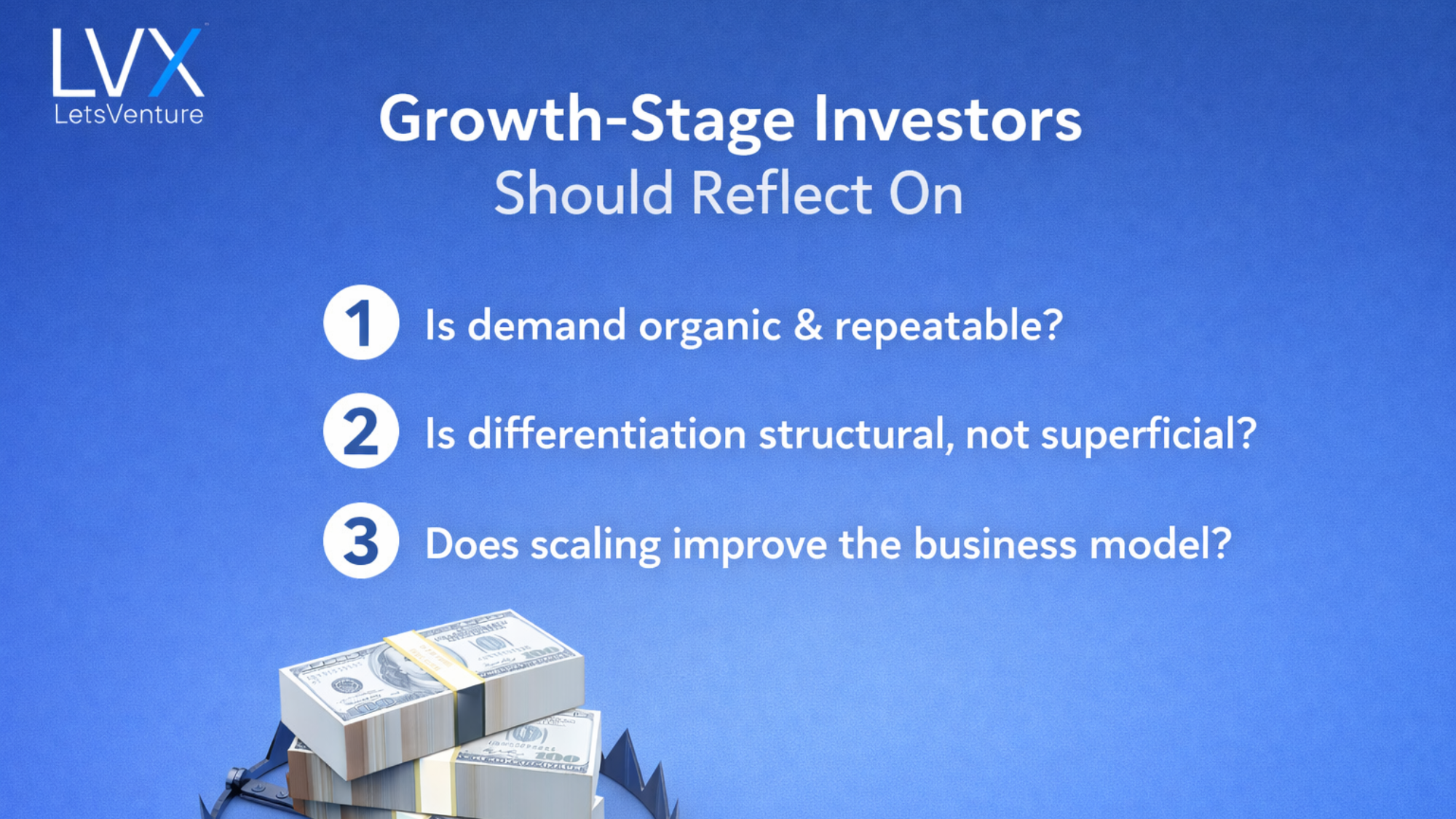 LVX
LetsVenture

Growth-Stage Investors
Should Reflect On

1 Is demand organic & repeatable?

2 Is differentiation structural, not superficial?

3 Does scaling improve the business model?